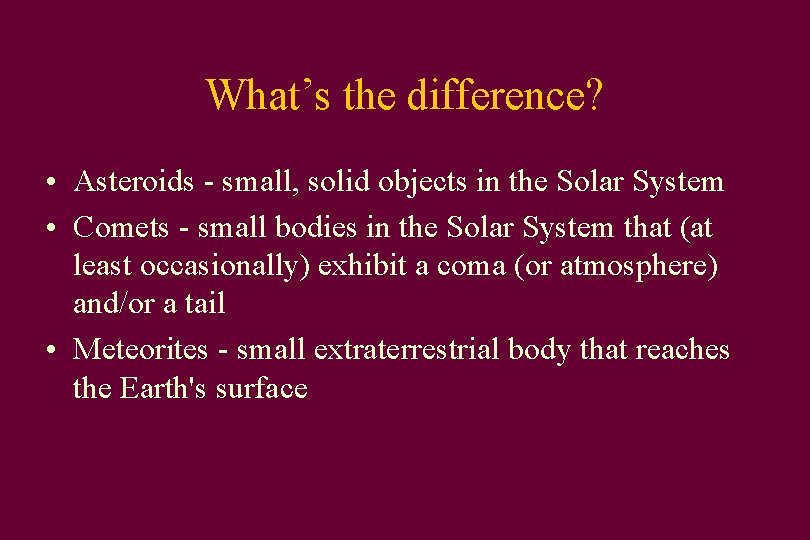 What’s the difference?

• Asteroids - small, solid objects in the Solar System
• Comets - small bodies in the Solar System that (at least occasionally) exhibit a coma (or atmosphere) and/or a tail
• Meteorites - small extraterrestrial body that reaches the Earth's surface